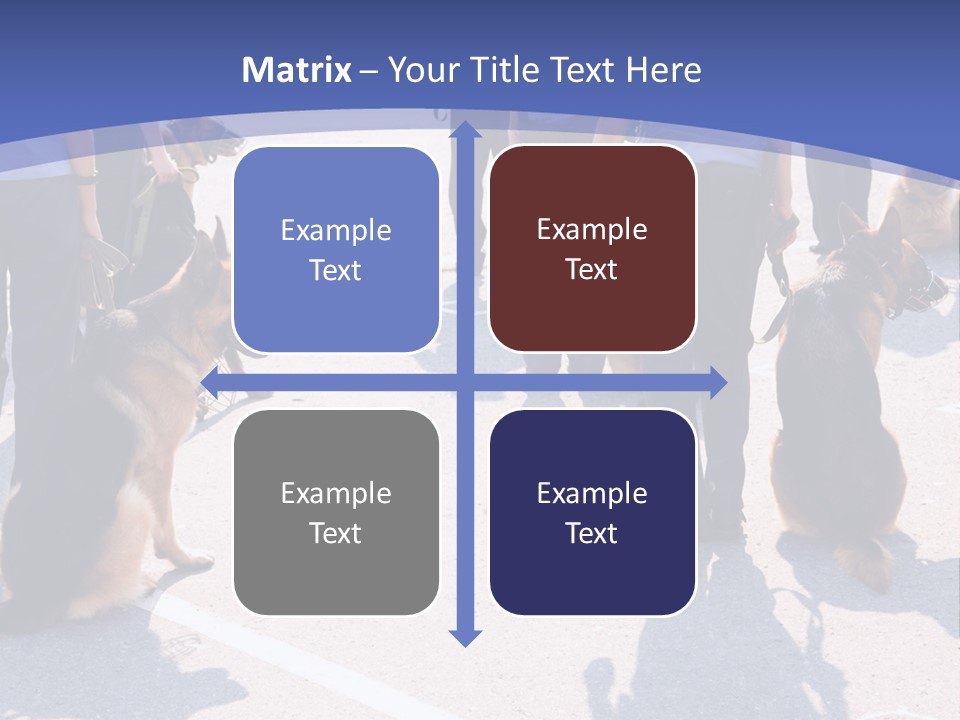 Matrix – Your Title Text Here

Example Text

Example Text

Example Text

Example Text